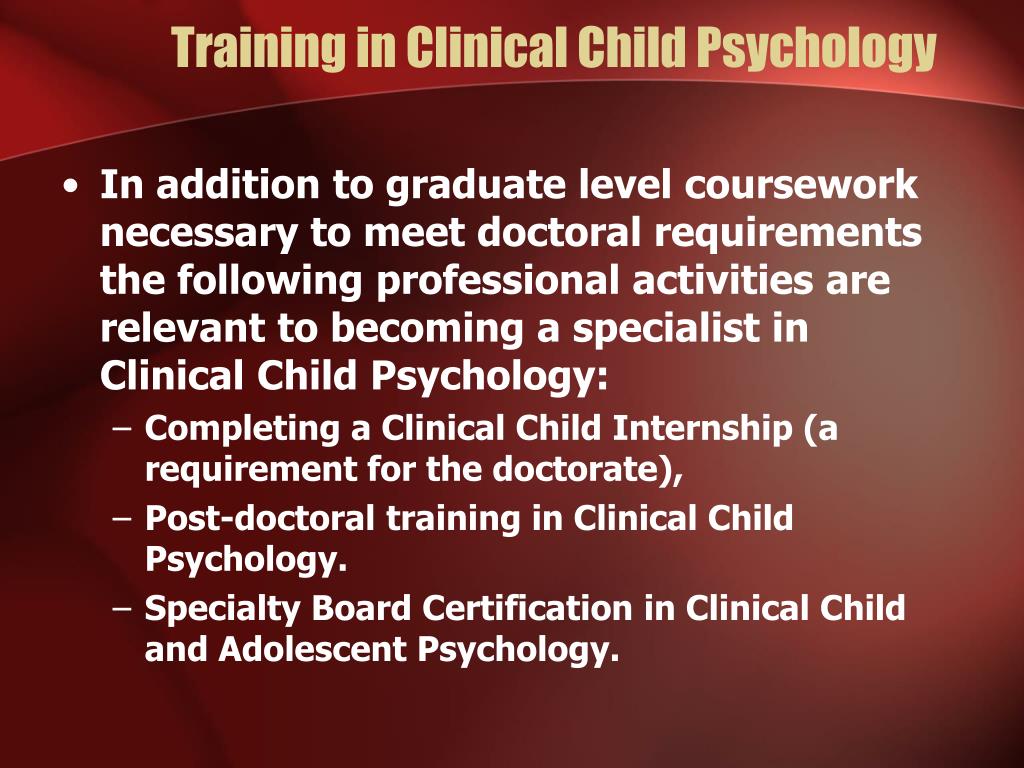 Training in Clinical Child Psychology

• In addition to graduate level coursework necessary to meet doctoral requirements the following professional activities are relevant to becoming a specialist in Clinical Child Psychology:
– Completing a Clinical Child Internship (a requirement for the doctorate),
– Post-doctoral training in Clinical Child Psychology.
– Specialty Board Certification in Clinical Child and Adolescent Psychology.